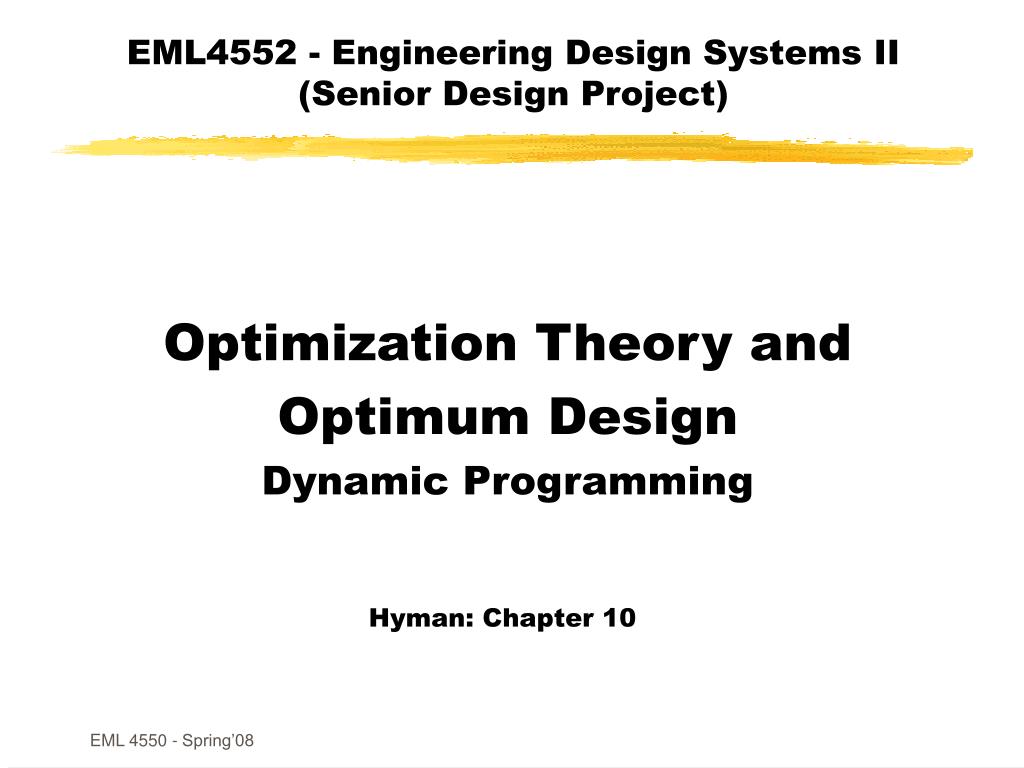 EML4552 - Engineering Design Systems II
(Senior Design Project)

Optimization Theory and Optimum Design
Dynamic Programming

Hyman: Chapter 10

EML 4550 - Spring'08